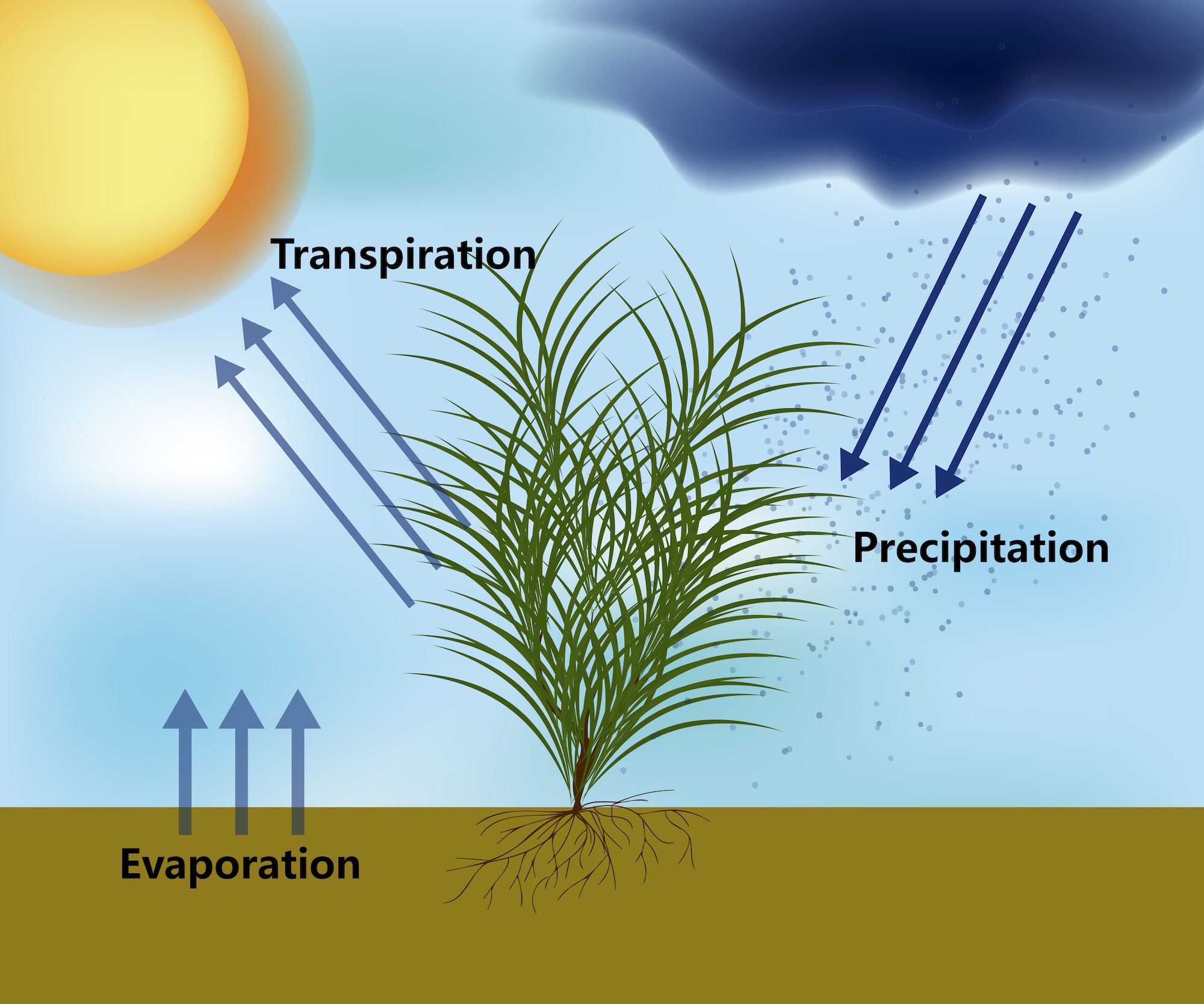 Transpiration

Precipitation

Evaporation